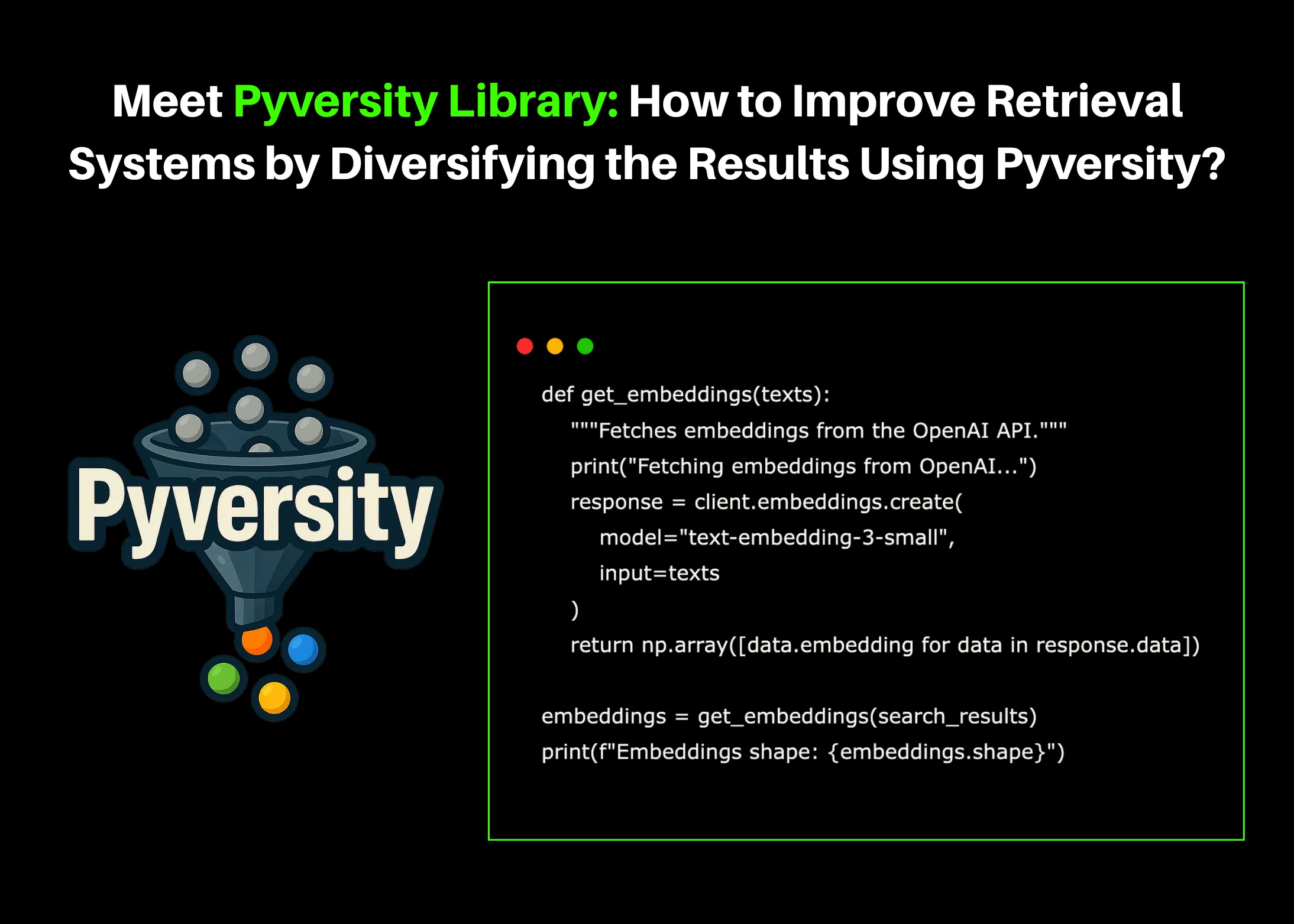 Meet Pyversity Library: How to Improve Retrieval Systems by Diversifying the Results Using Pyversity?

Pyversity

def get_embeddings(texts):
    """Fetches embeddings from the OpenAI API."""
    print("Fetching embeddings from OpenAI...")
    response = client.embeddings.create(
        model="text-embedding-3-small",
        input=texts
    )
    return np.array([data.embedding for data in response.data])

embeddings = get_embeddings(search_results)
print(f"Embeddings shape: {embeddings.shape}")